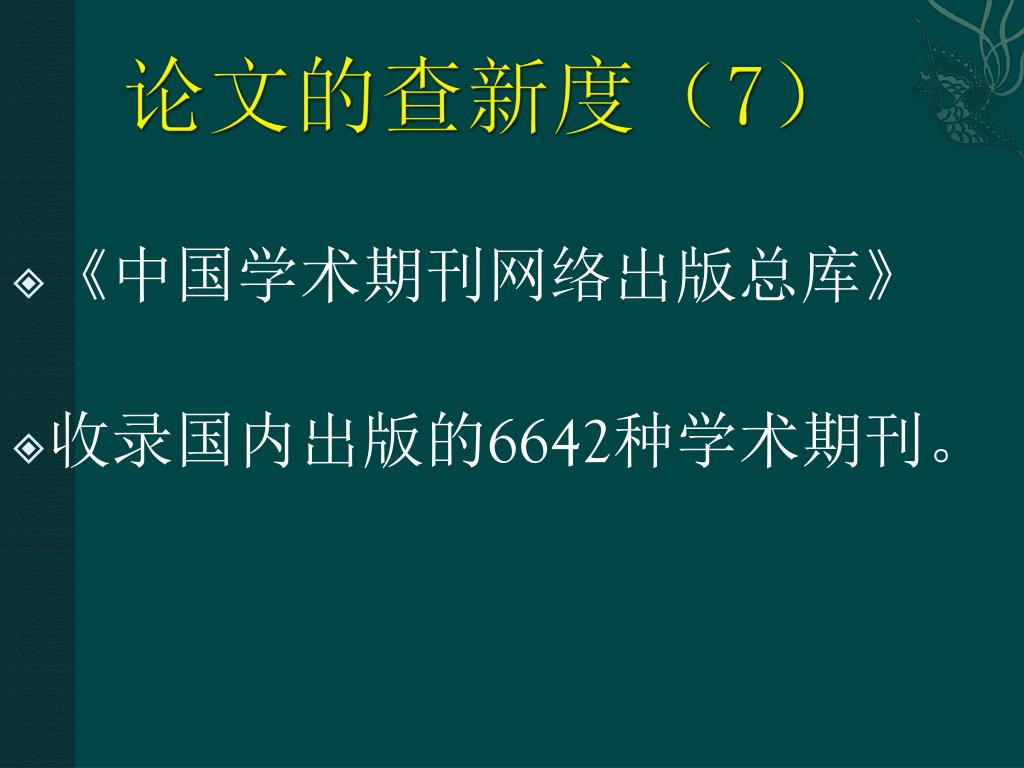 论文的查新度（7）

《中国学术期刊网络出版总库》

收录国内出版的6642种学术期刊。